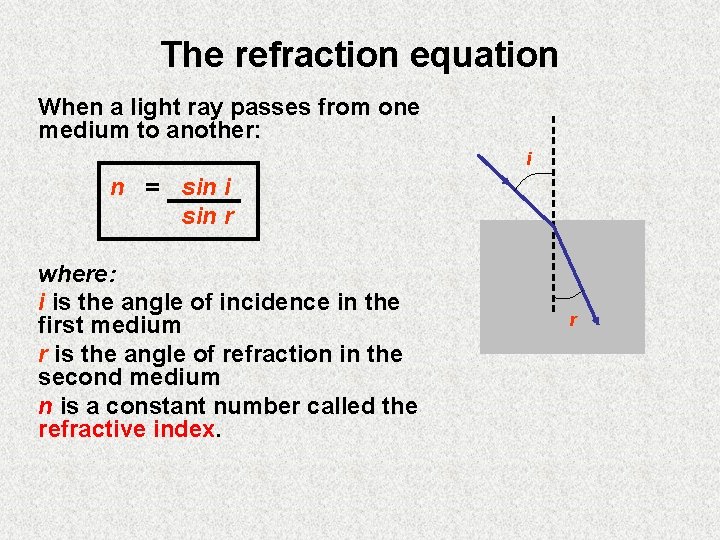 The refraction equation

When a light ray passes from one medium to another:

$n = \frac{\sin i}{\sin r}$

where:

i is the angle of incidence in the first medium

r is the angle of refraction in the second medium

n is a constant number called the refractive index.

i

r